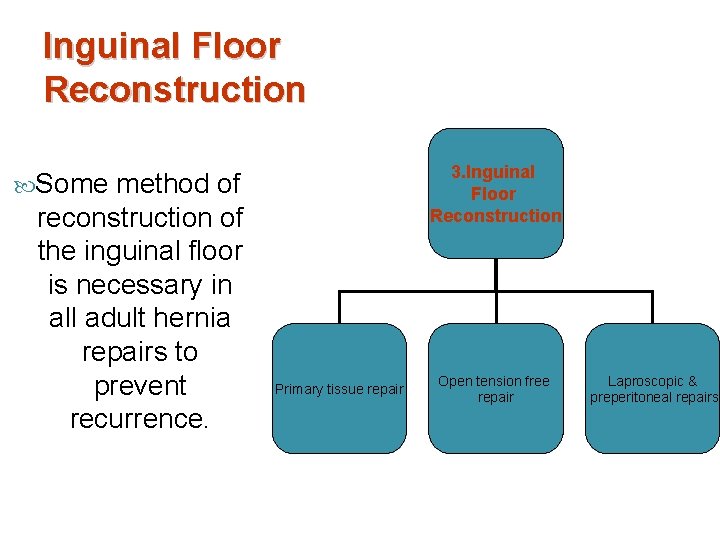 Inguinal Floor Reconstruction

Some method of reconstruction of the inguinal floor is necessary in all adult hernia repairs to prevent recurrence.

3.Inguinal Floor Reconstruction

Primary tissue repair

Open tension free repair

Laproscopic & preperitoneal repairs